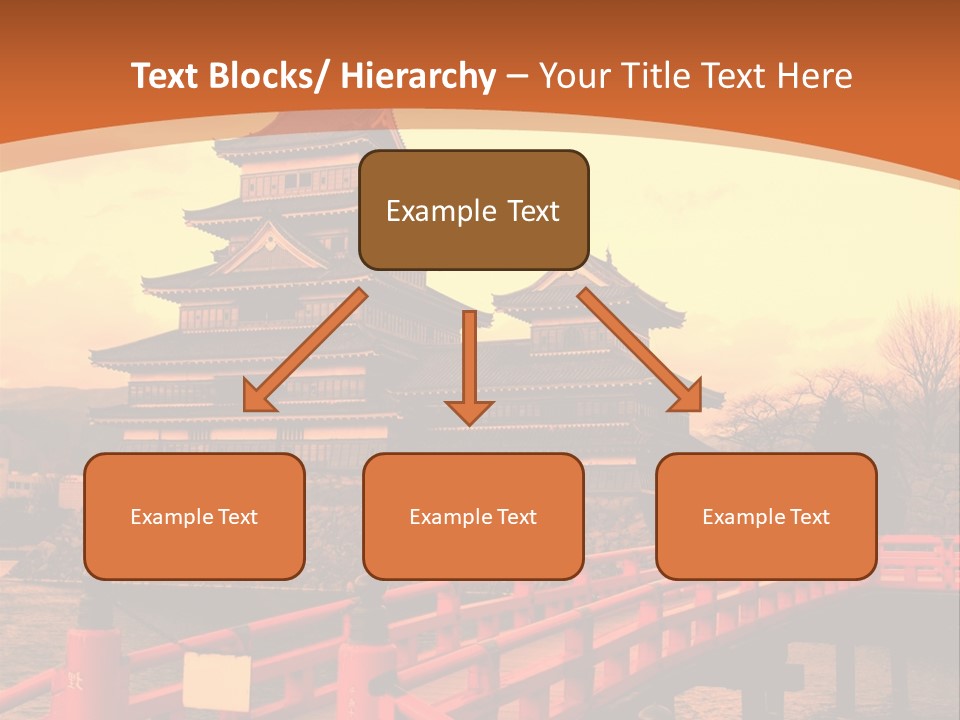 Text Blocks/ Hierarchy – Your Title Text Here

Example Text

Example Text

Example Text

Example Text